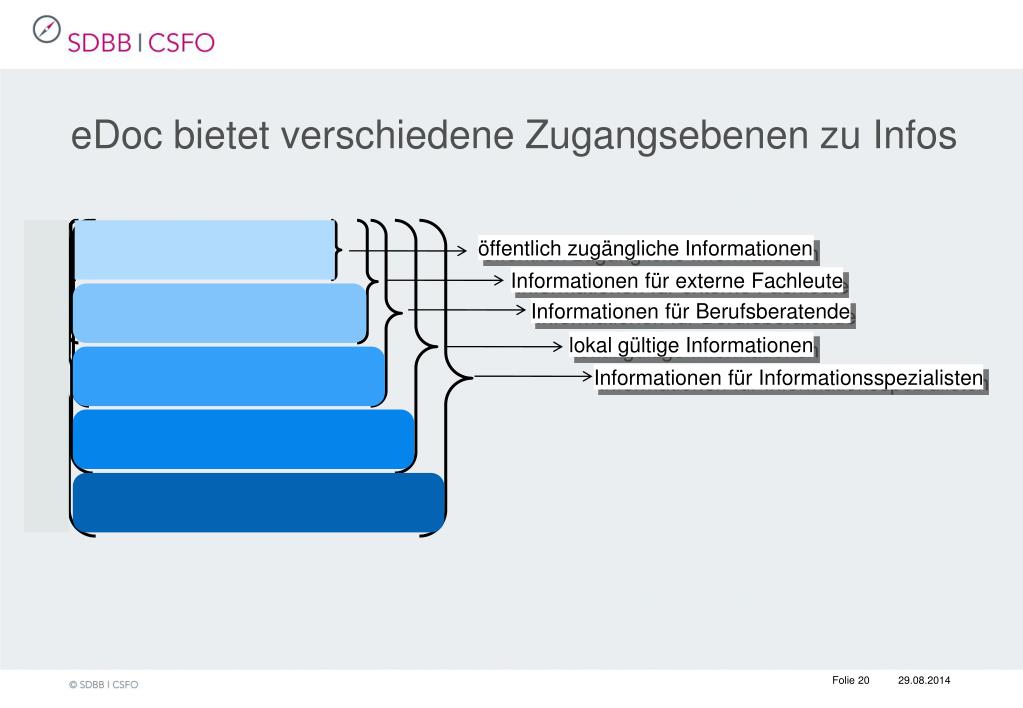 SDBB | CSFO

eDoc bietet verschiedene Zugangsebenen zu Infos

öffentlich zugängliche Informationen
Informationen für externe Fachleute
Informationen für Berufsberatende
lokal gültige Informationen
Informationen für Informationsspezialisten

© SDBB | CSFO

Folie 20 29.08.2014